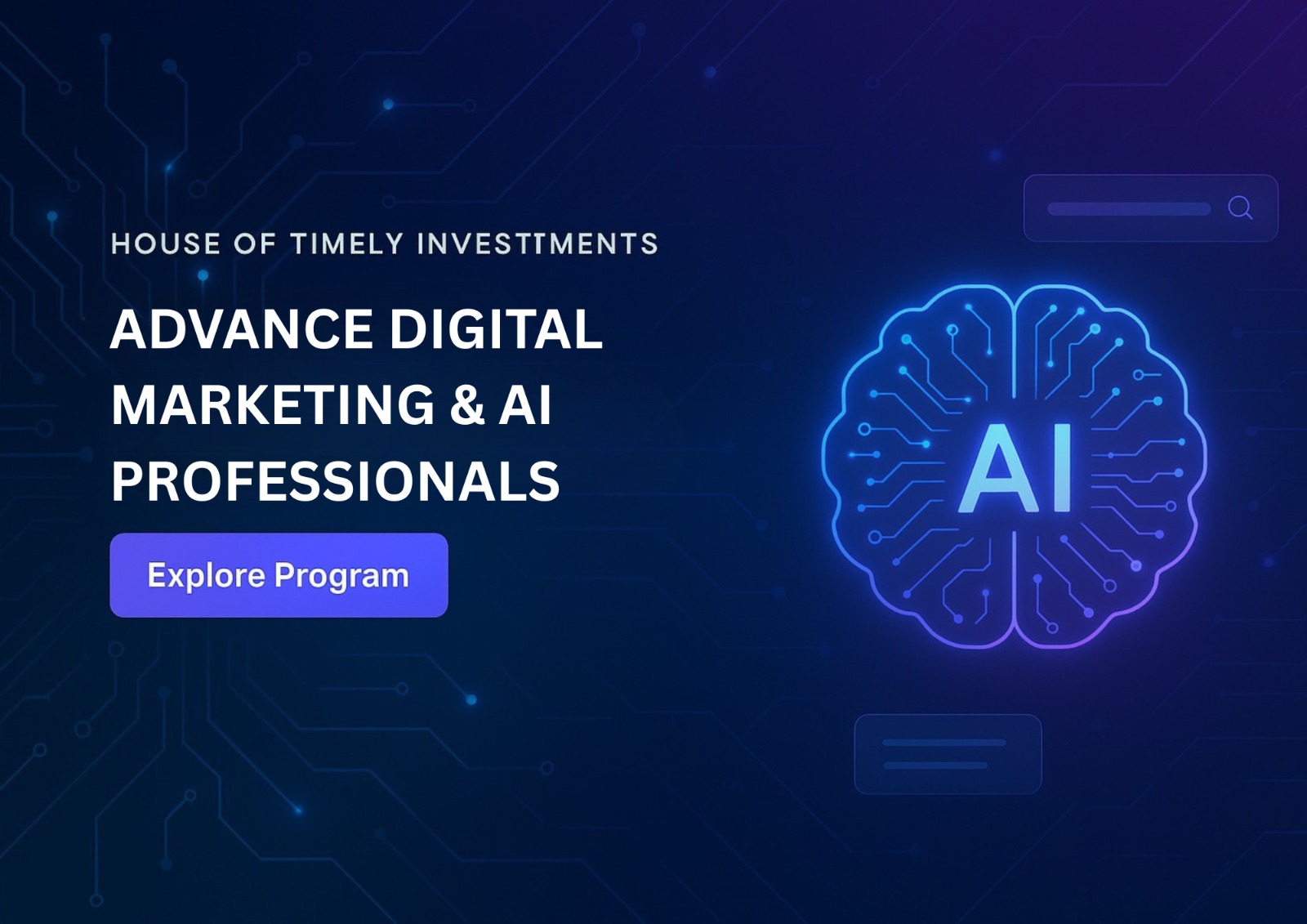 HOUSE OF TIMELY INVESTTMENTS

ADVANCE DIGITAL MARKETING & AI PROFESSIONALS

Explore Program

AI